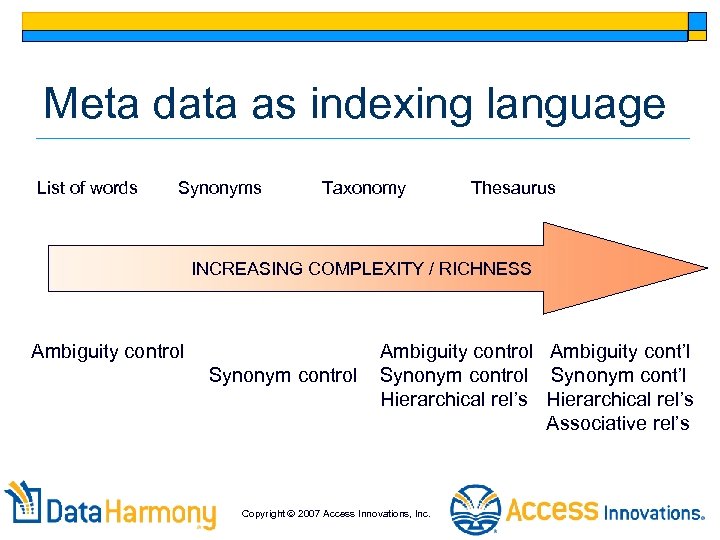 Meta data as indexing language

List of words Synonyms Taxonomy Thesaurus

INCREASING COMPLEXITY / RICHNESS

Ambiguity control

Synonym control

Ambiguity control
Synonym control
Hierarchical rel's

Ambiguity cont'l
Synonym cont'l
Hierarchical rel's
Associative rel's

DataHarmony

Copyright © 2007 Access Innovations, Inc.

Access Innovations.